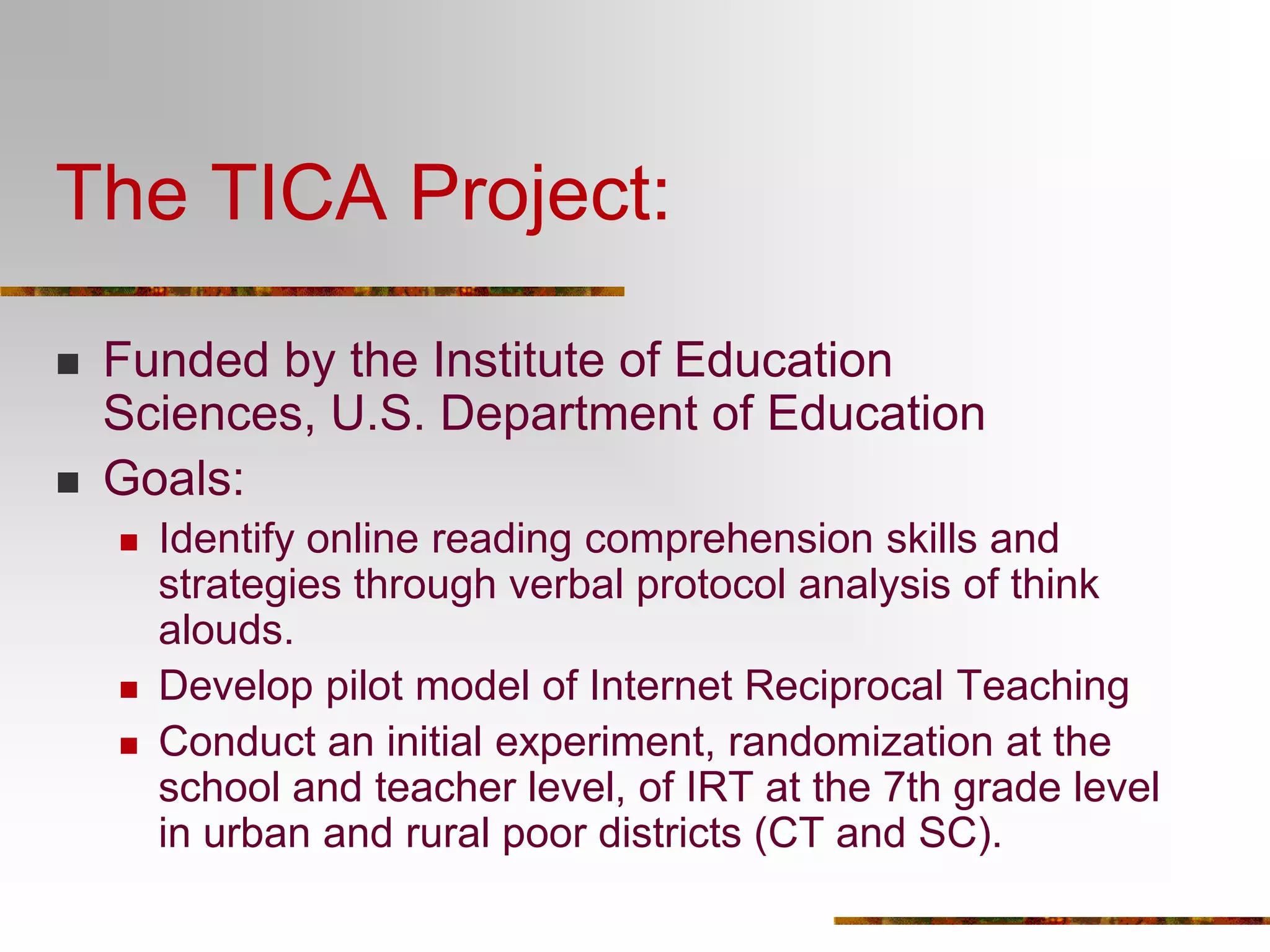 The TICA Project:

- Funded by the Institute of Education Sciences, U.S. Department of Education
- Goals:
  - Identify online reading comprehension skills and strategies through verbal protocol analysis of think alouds.
  - Develop pilot model of Internet Reciprocal Teaching
  - Conduct an initial experiment, randomization at the school and teacher level, of IRT at the 7th grade level in urban and rural poor districts (CT and SC).